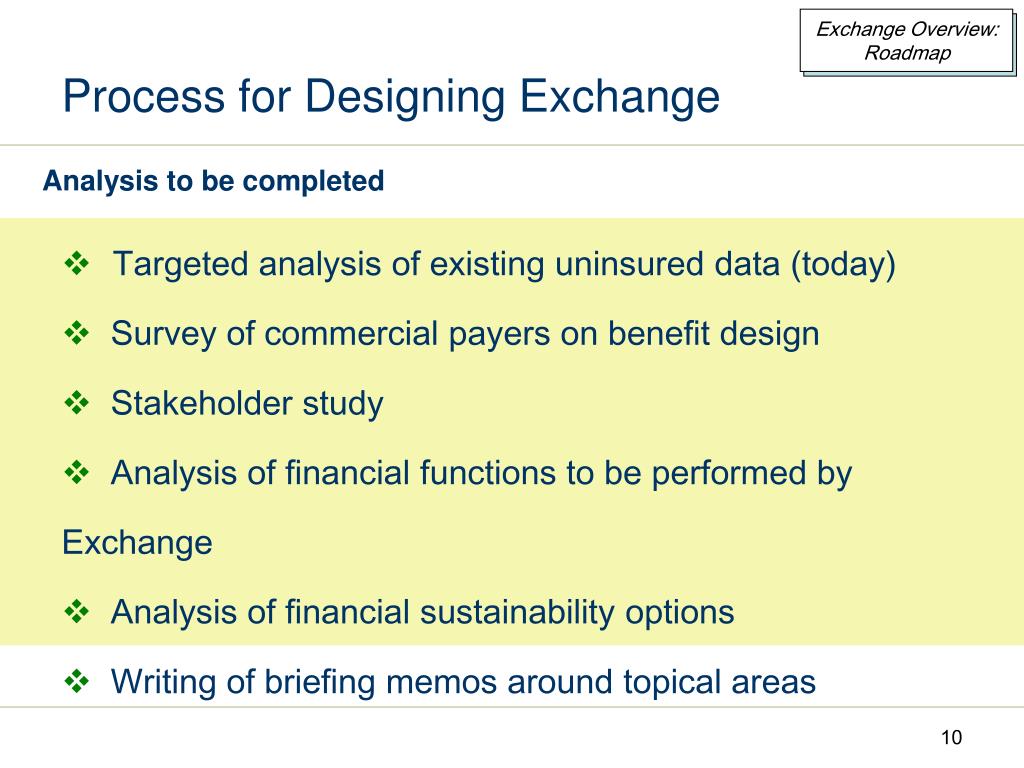 Exchange Overview: Roadmap

Process for Designing Exchange

Analysis to be completed

❖ Targeted analysis of existing uninsured data (today)

❖ Survey of commercial payers on benefit design

❖ Stakeholder study

❖ Analysis of financial functions to be performed by Exchange

❖ Analysis of financial sustainability options

❖ Writing of briefing memos around topical areas

10